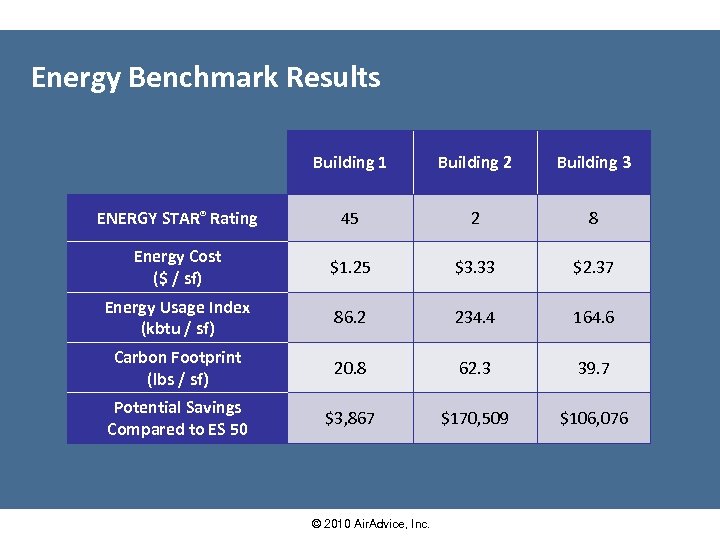 Energy Benchmark Results

| | Building 1 | Building 2 | Building 3 |
|---|---|---|---|
| ENERGY STAR® Rating | 45 | 2 | 8 |
| Energy Cost ($ / sf) | $1.25 | $3.33 | $2.37 |
| Energy Usage Index (kbtu / sf) | 86.2 | 234.4 | 164.6 |
| Carbon Footprint (lbs / sf) | 20.8 | 62.3 | 39.7 |
| Potential Savings Compared to ES 50 | $3,867 | $170,509 | $106,076 |

© 2010 AirAdvice, Inc.